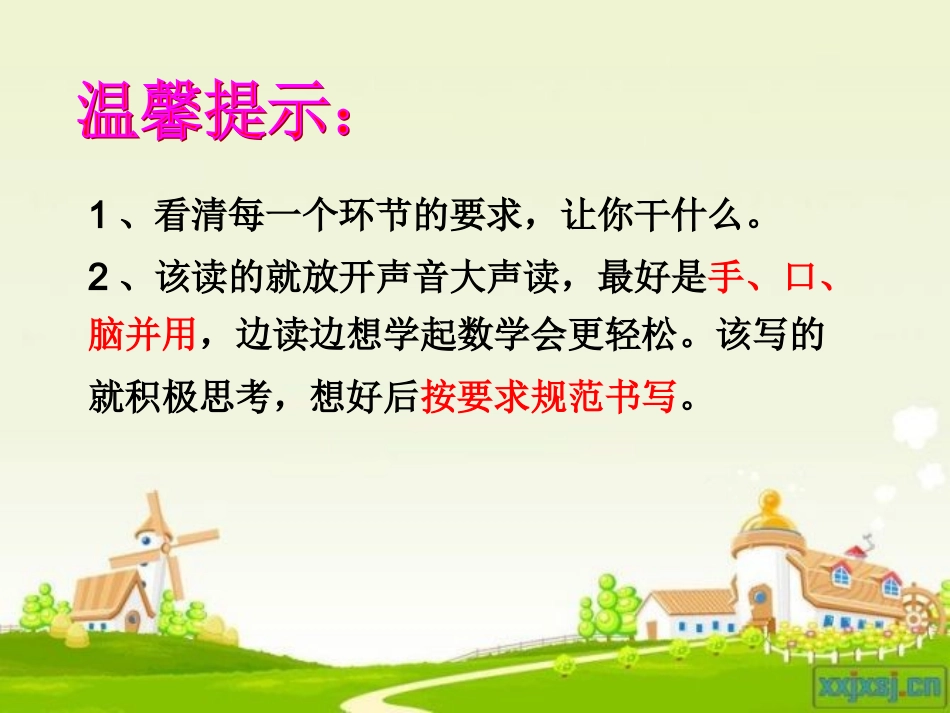 温馨提示：

1、看清每一个环节的要求，让你干什么。

2、该读的就放开声音大声读，最好是手、口、脑并用，边读边想学起数学会更轻松。该写的就积极思考，想好后按要求规范书写。

xxjxsj.cn